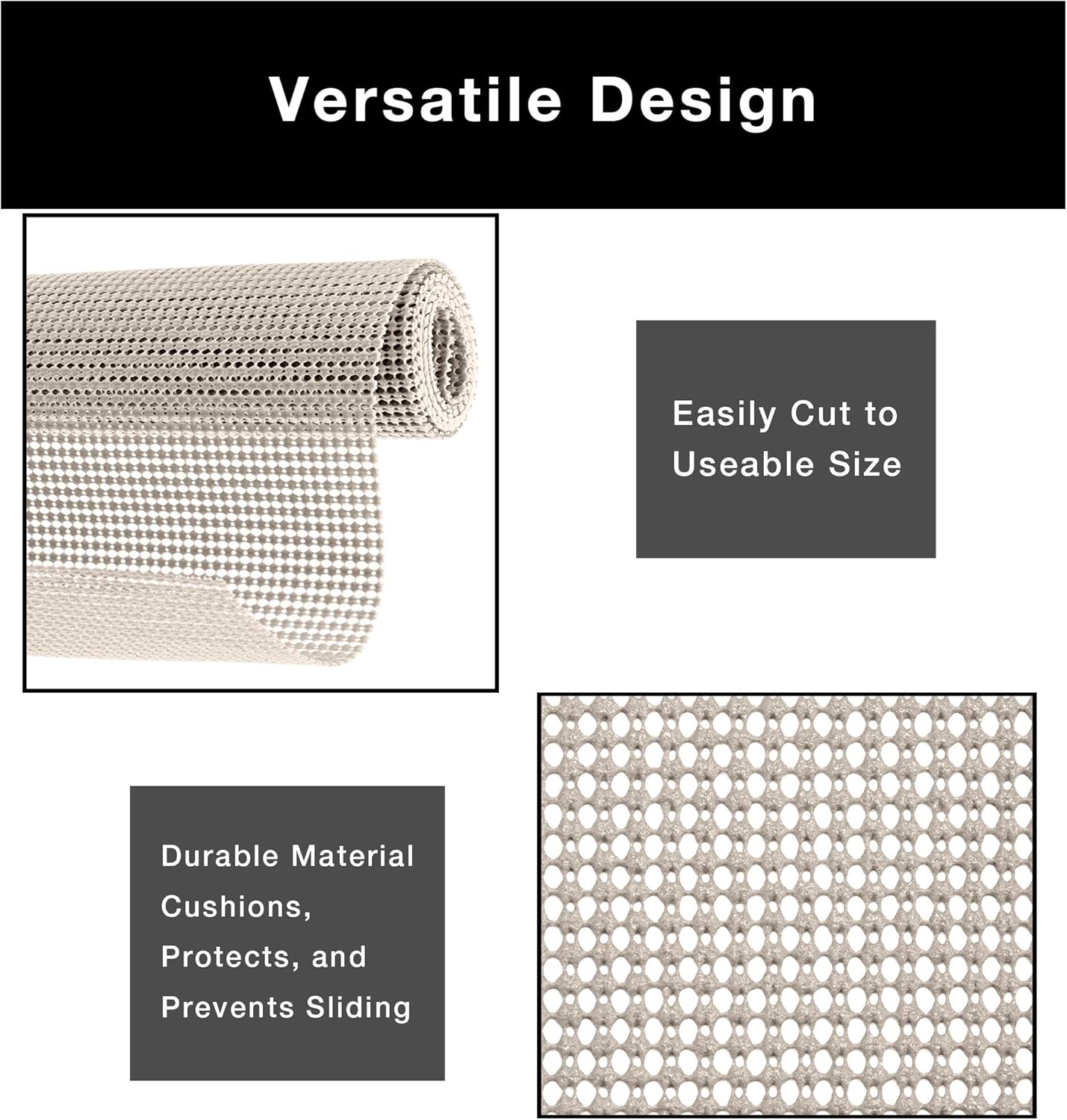 Versatile Design

Easily Cut to Useable Size

Durable Material Cushions, Protects, and Prevents Sliding